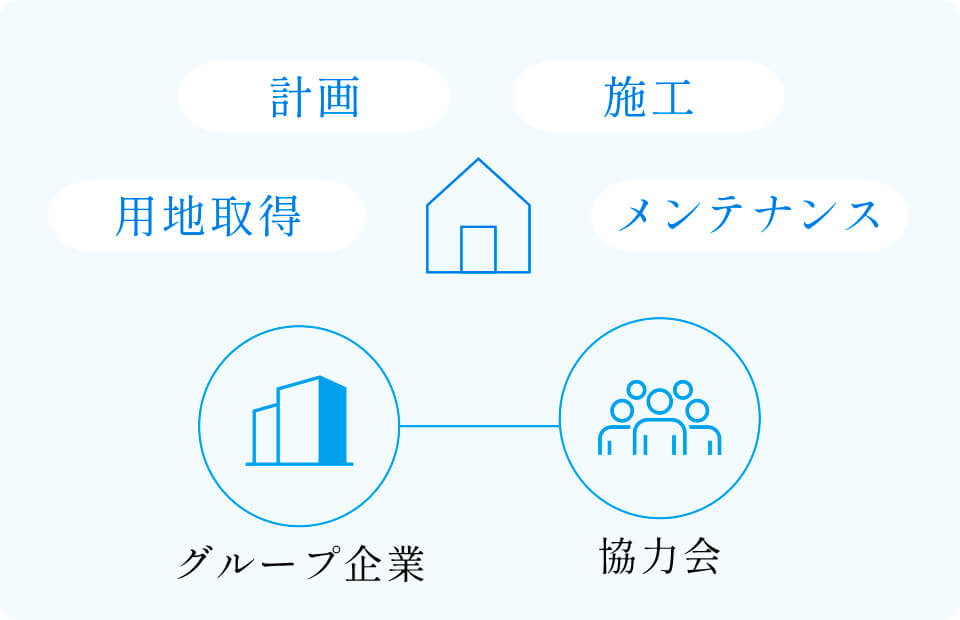 計画

施工

用地取得

メンテナンス

グループ企業

協力会